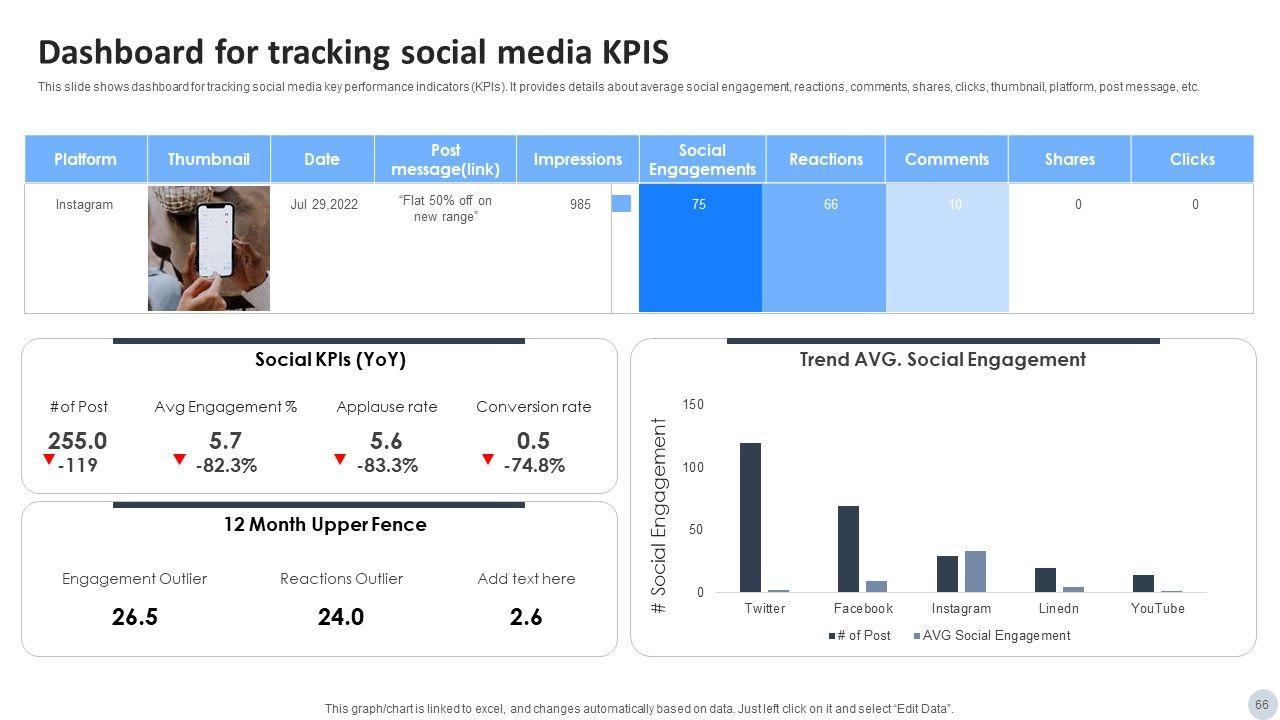 Dashboard for tracking social media KPIS

This slide shows dashboard for tracking social media key performance indicators (KPIs). It provides details about average social engagement, reactions, comments, shares, clicks, thumbnail, platform, post message, etc.

| Platform | Thumbnail | Date | Post message(link) | Impressions | Social Engagements | Reactions | Comments | Shares | Clicks |
|---|---|---|---|---|---|---|---|---|---|
| Instagram | | Jul 29,2022 | "Flat 50% off on new range" | 985 | 75 | 66 | 10 | 0 | 0 |

Social KPIs (YoY)

#of Post
255.0
-119

Avg Engagement %
5.7
-82.3%

Applause rate
5.6
-83.3%

Conversion rate
0.5
-74.8%

12 Month Upper Fence

Engagement Outlier
26.5

Reactions Outlier
24.0

Add text here
2.6

Trend AVG. Social Engagement

# Social Engagement

150
100
50
0

Twitter
Facebook
Instagram
Linedn
YouTube

# of Post
AVG Social Engagement

This graph/chart is linked to excel, and changes automatically based on data. Just left click on it and select "Edit Data".

66